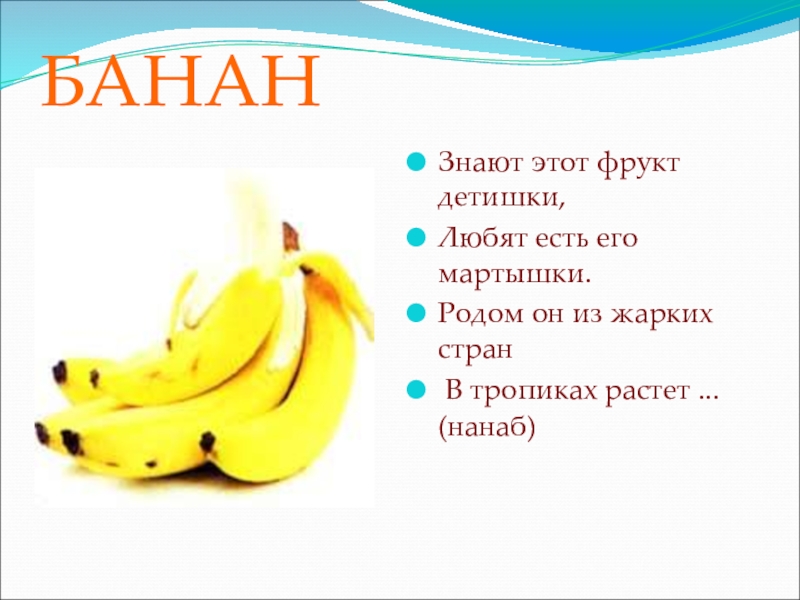 БАНАН

Знают этот фрукт детишки,

Любят есть его мартышки.

Родом он из жарких стран

В тропиках растет … (нанаб)